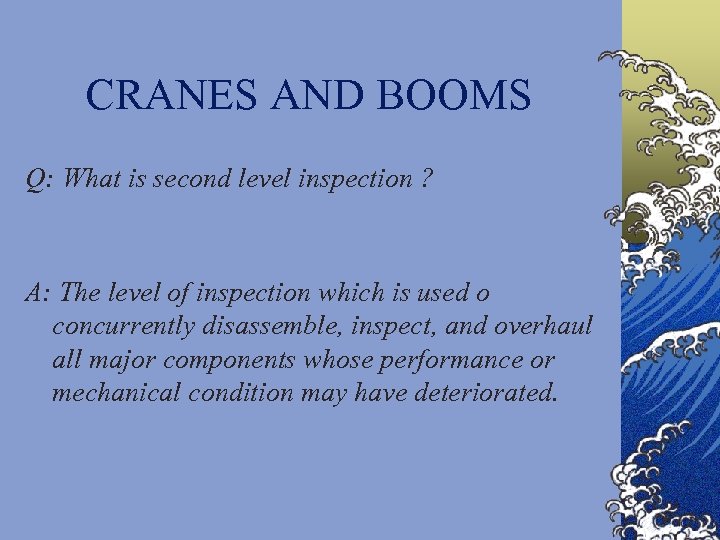 CRANES AND BOOMS

Q: What is second level inspection ?

A: The level of inspection which is used o concurrently disassemble, inspect, and overhaul all major components whose performance or mechanical condition may have deteriorated.